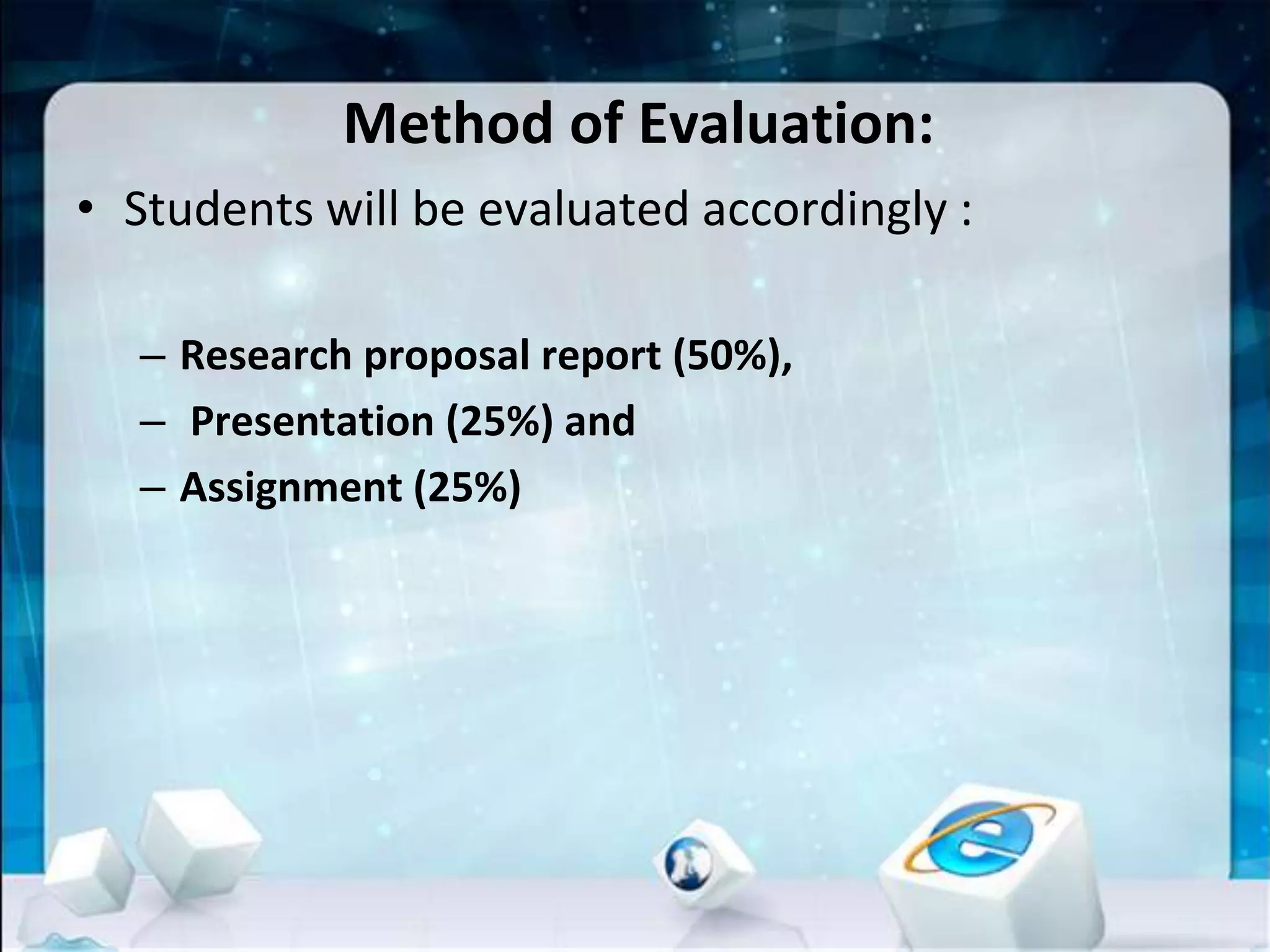 Method of Evaluation:

• Students will be evaluated accordingly :

– Research proposal report (50%),
– Presentation (25%) and
– Assignment (25%)